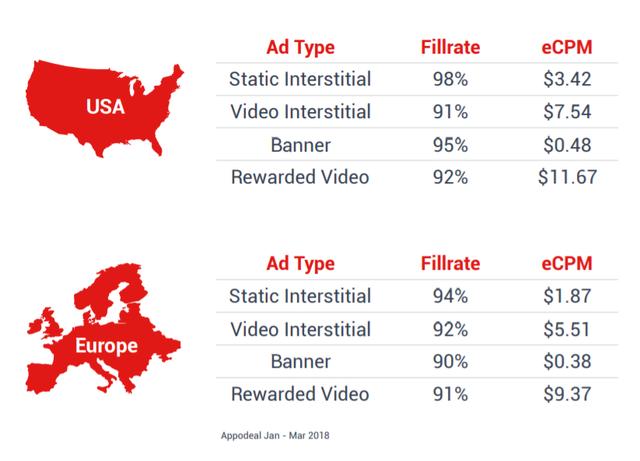 USA

| Ad Type | Fillrate | eCPM |
|---|---|---|
| Static Interstitial | 98% | \$3.42 |
| Video Interstitial | 91% | \$7.54 |
| Banner | 95% | \$0.48 |
| Rewarded Video | 92% | \$11.67 |

Europe

| Ad Type | Fillrate | eCPM |
|---|---|---|
| Static Interstitial | 94% | \$1.87 |
| Video Interstitial | 92% | \$5.51 |
| Banner | 90% | \$0.38 |
| Rewarded Video | 91% | \$9.37 |

Appodeal Jan - Mar 2018